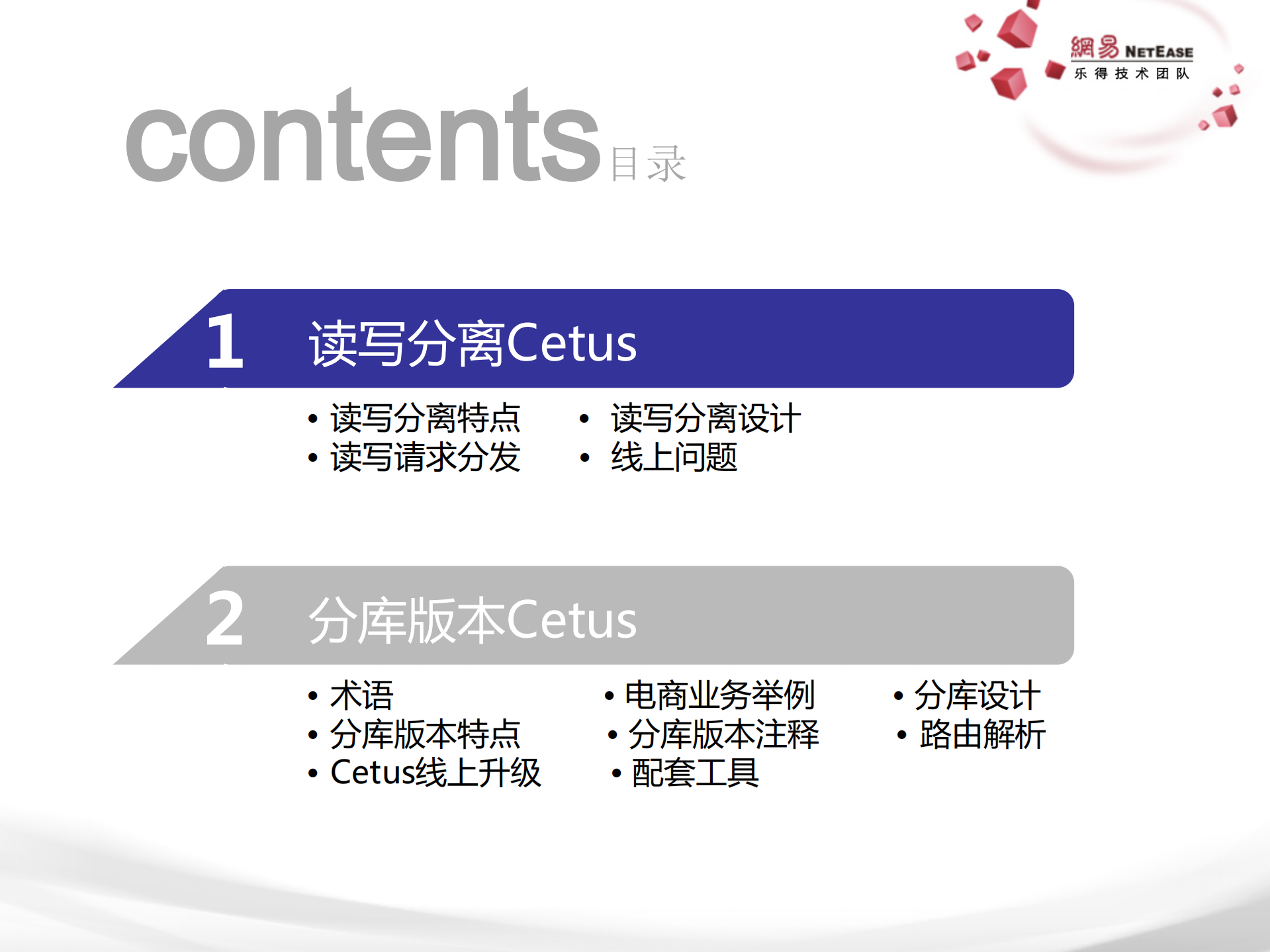 網易 NETEASE
乐得技术团队

contents 目录

1 读写分离Cetus

• 读写分离特点
• 读写请求分发

• 读写分离设计
• 线上问题

2 分库版本Cetus

• 术语
• 分库版本特点
• Cetus线上升级

• 电商业务举例
• 分库版本注释
• 配套工具

• 分库设计
• 路由解析